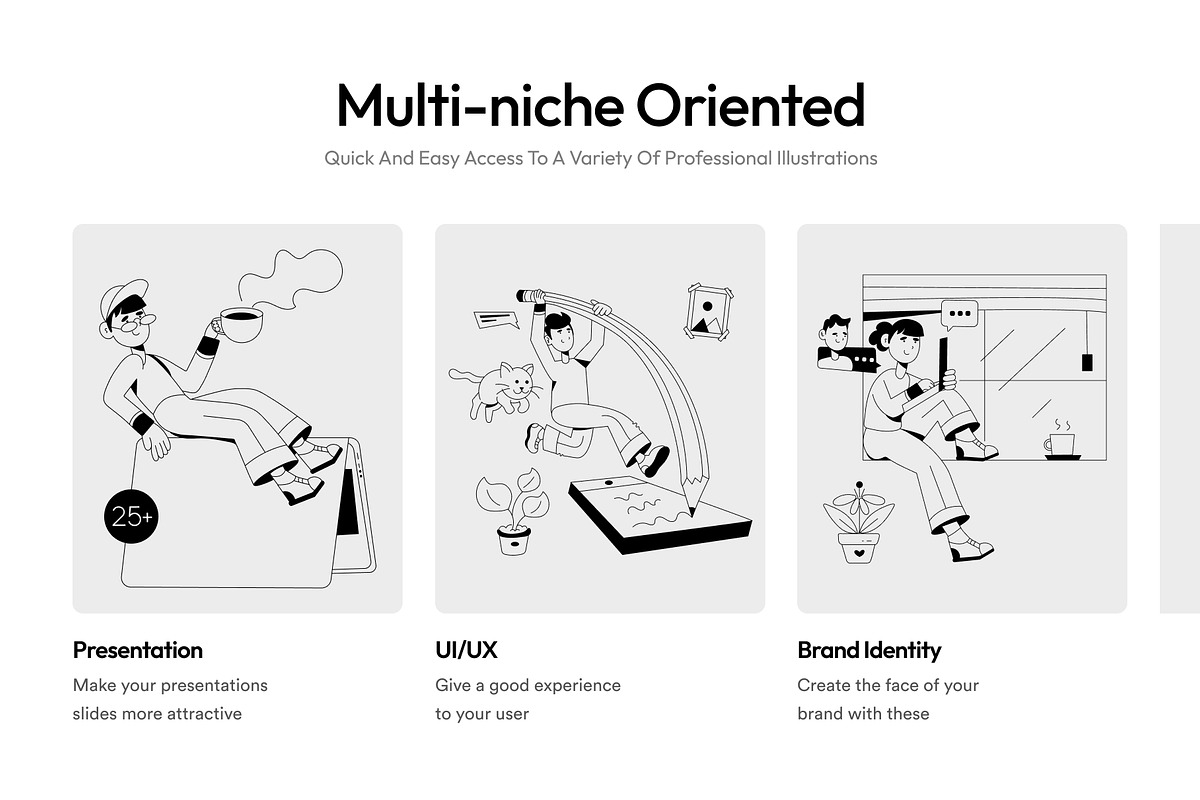 Multi-niche Oriented

Quick And Easy Access To A Variety Of Professional Illustrations

25+

Presentation

Make your presentations slides more attractive

UI/UX

Give a good experience to your user

Brand Identity

Create the face of your brand with these